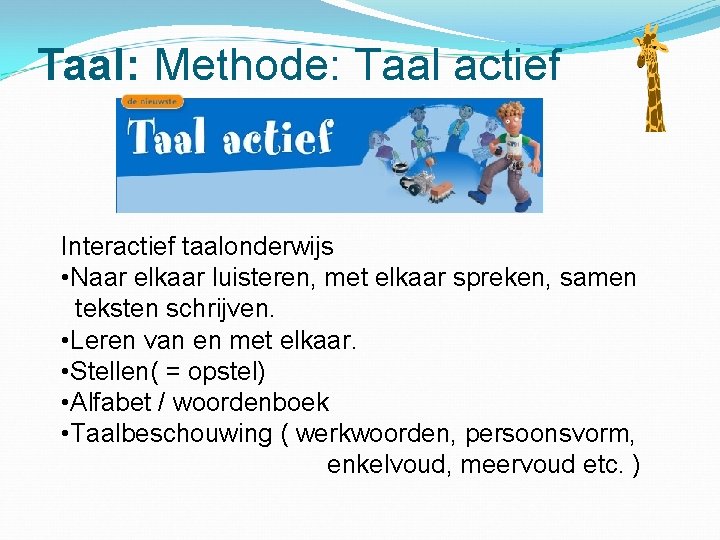 Taal: Methode: Taal actief

de nieuwste
Taal actief

Interactief taalonderwijs
•Naar elkaar luisteren, met elkaar spreken, samen teksten schrijven.
•Leren van en met elkaar.
•Stellen( = opstel)
•Alfabet / woordenboek
•Taalbeschouwing ( werkwoorden, persoonsvorm, enkelvoud, meervoud etc. )